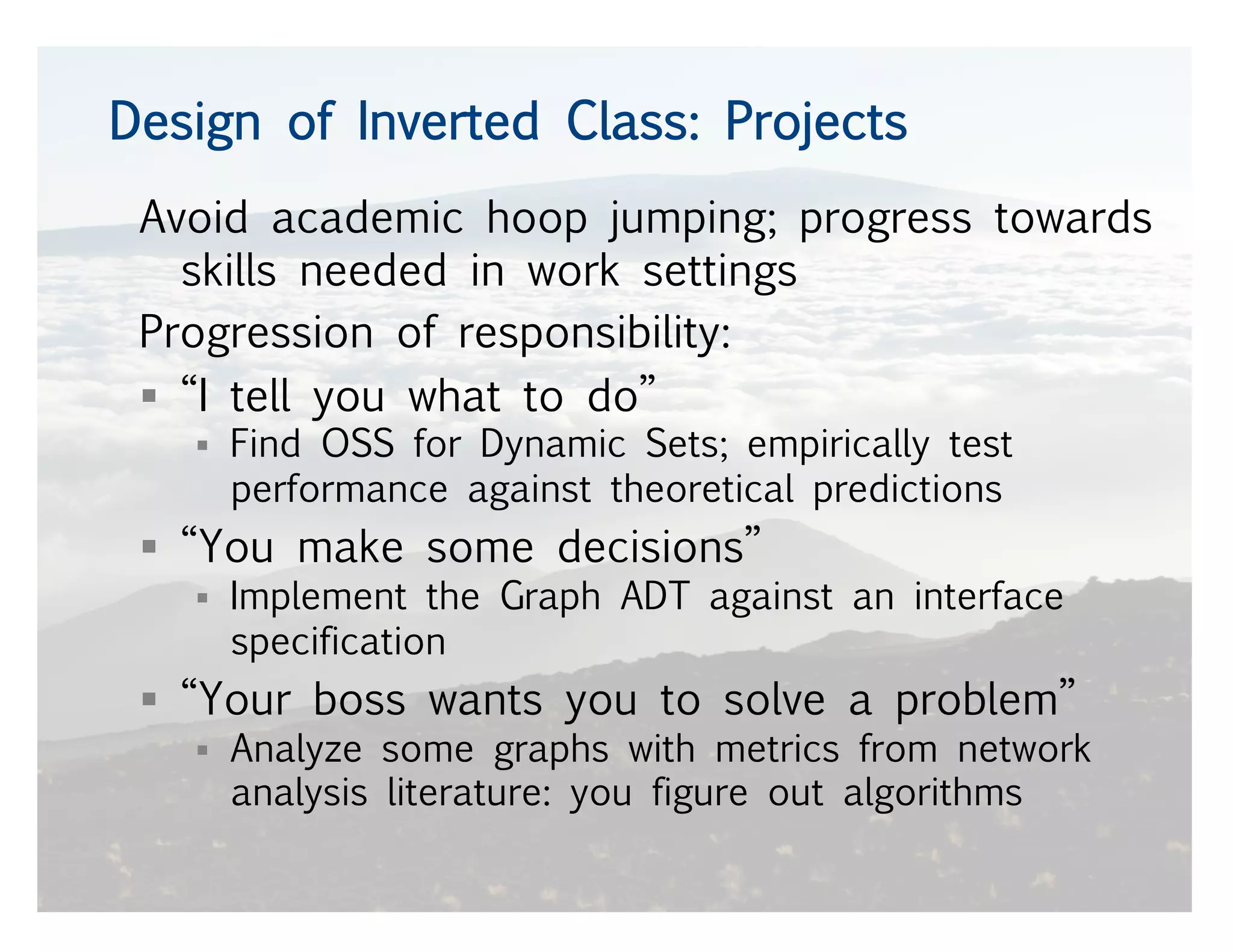 Design of Inverted Class: Projects

Avoid academic hoop jumping; progress towards skills needed in work settings

Progression of responsibility:

▪ “I tell you what to do”
  ▪ Find OSS for Dynamic Sets; empirically test performance against theoretical predictions
▪ “You make some decisions”
  ▪ Implement the Graph ADT against an interface specification
▪ “Your boss wants you to solve a problem”
  ▪ Analyze some graphs with metrics from network analysis literature: you figure out algorithms